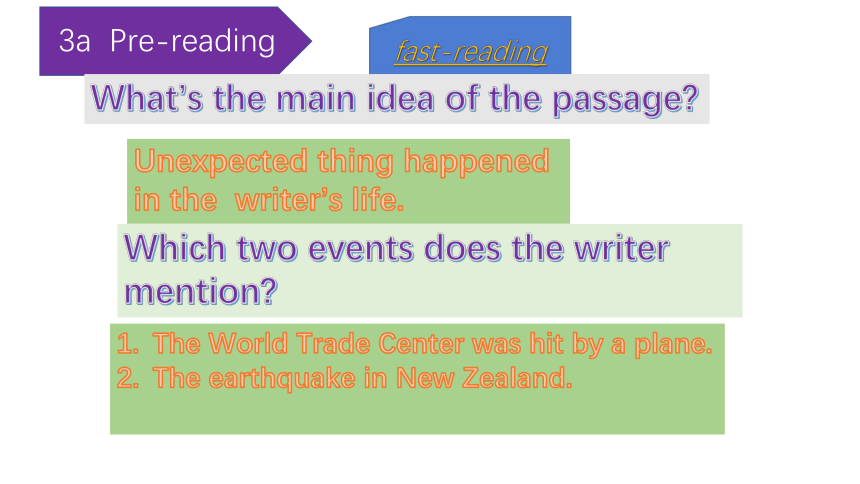 3a Pre-reading

fast-reading

What's the main idea of the passage?

Unexpected thing happened in the writer's life.

Which two events does the writer mention?

1. The World Trade Center was hit by a plane.
2. The earthquake in New Zealand.